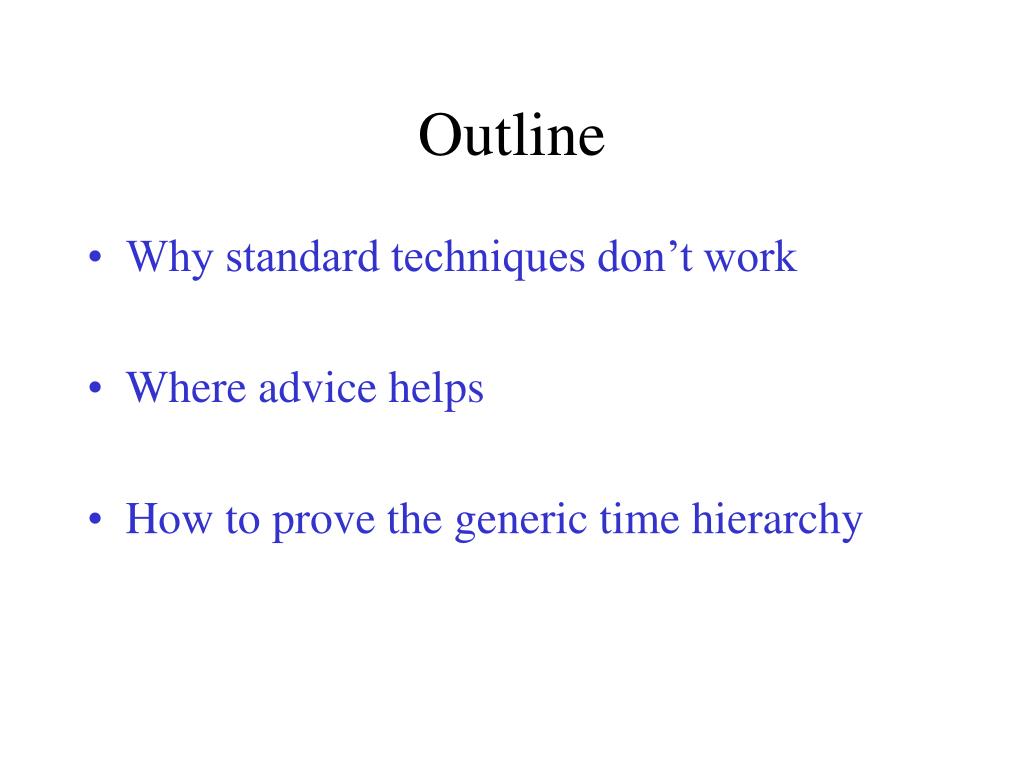 Outline

• Why standard techniques don’t work

• Where advice helps

• How to prove the generic time hierarchy